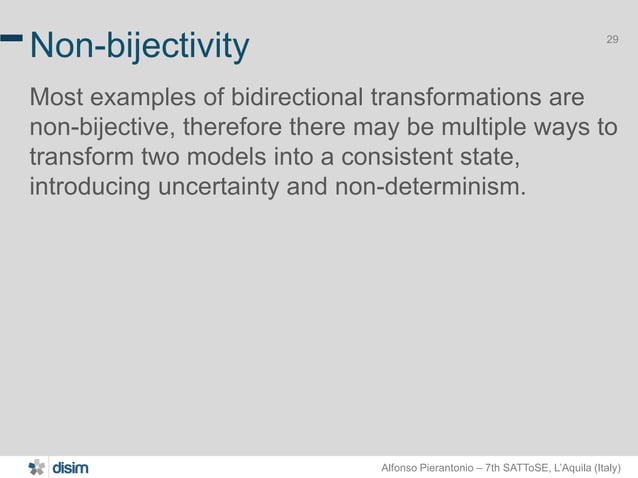 Non-bijectivity

29

Most examples of bidirectional transformations are non-bijective, therefore there may be multiple ways to transform two models into a consistent state, introducing uncertainty and non-determinism.

disim

Alfonso Pierantonio – 7th SATToSE, L'Aquila (Italy)